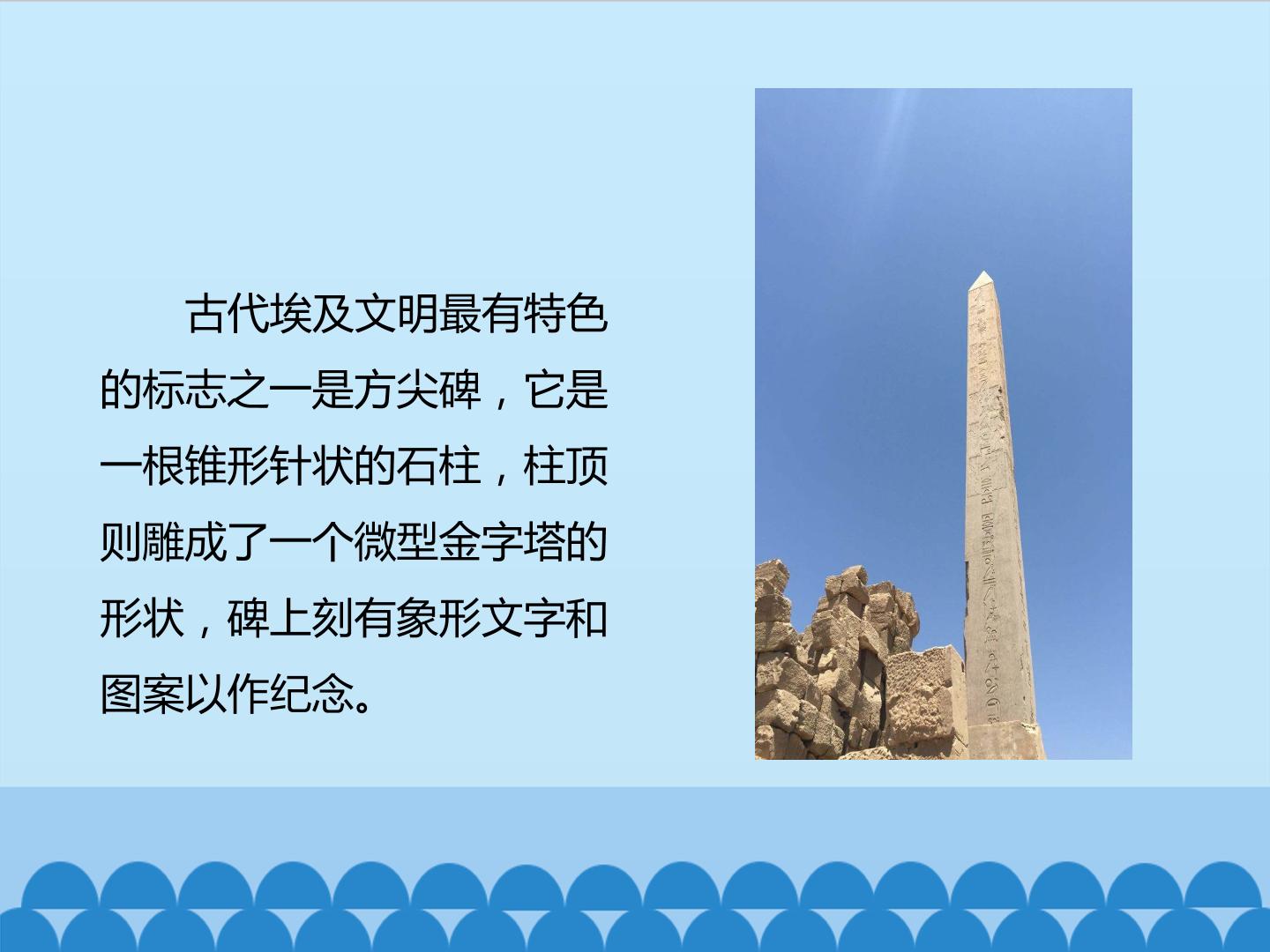 古代埃及文明最有特色的标志之一是方尖碑，它是一根锥形针状的石柱，柱顶则雕成了一个微型金字塔的形状，碑上刻有象形文字和图案以作纪念。